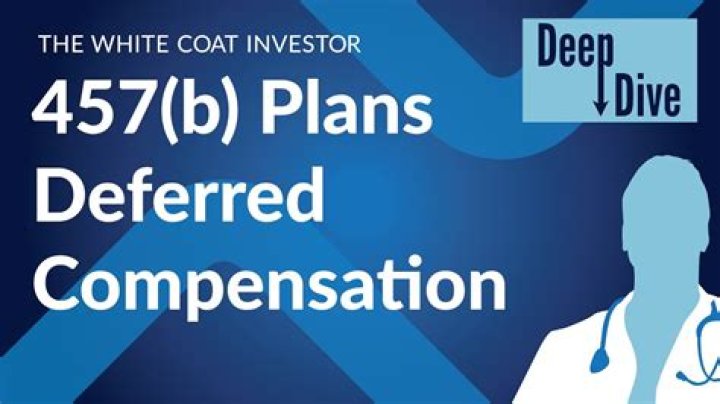 THE WHITE COAT INVESTOR

457(b) Plans Deferred Compensation

Deep Dive